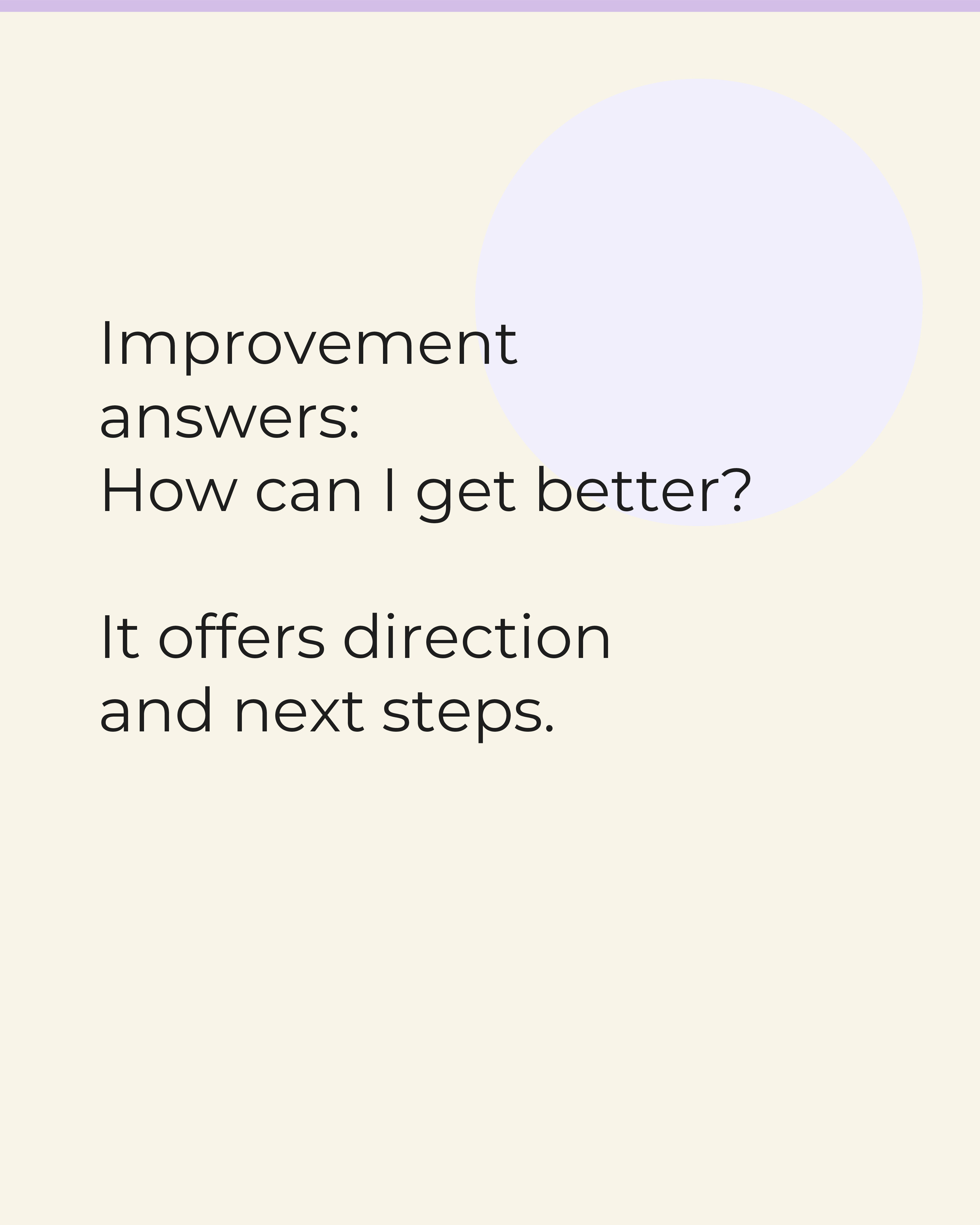 Improvement answers:
How can I get better?

It offers direction and next steps.